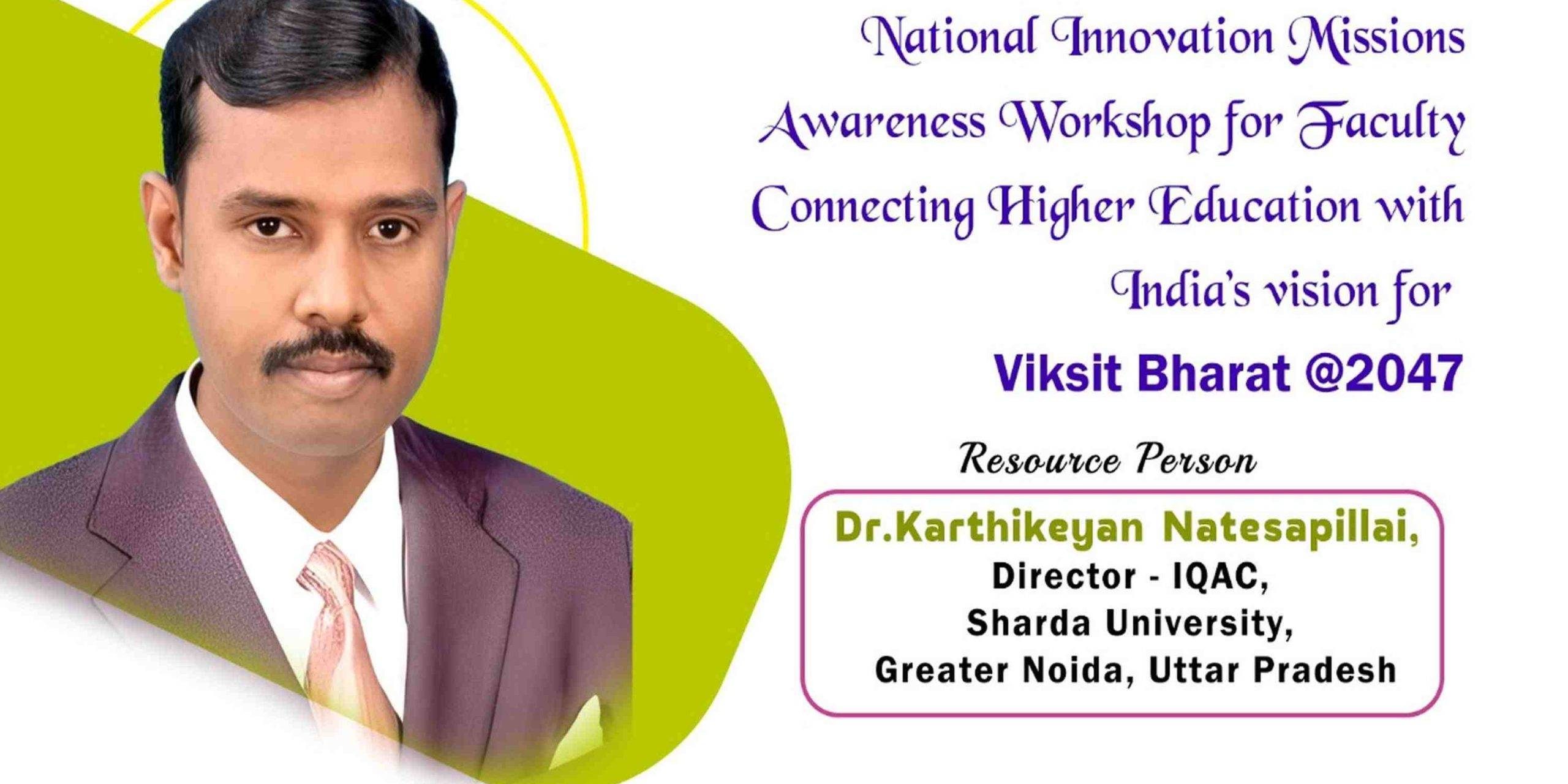 National Innovation Missions Awareness Workshop for Faculty Connecting Higher Education with India's vision for

Viksit Bharat @2047

Resource Person

Dr.Karthikeyan Natesapillai,
Director - IQAC,
Sharda University,
Greater Noida, Uttar Pradesh